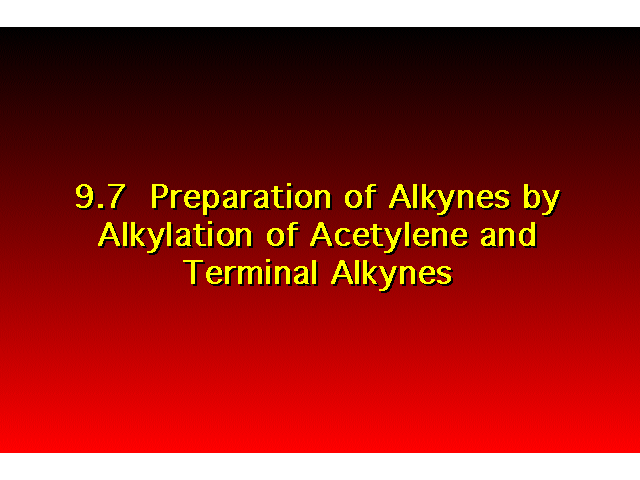 9.7 Preparation of Alkynes by Alkylation of Acetylene and Terminal Alkynes